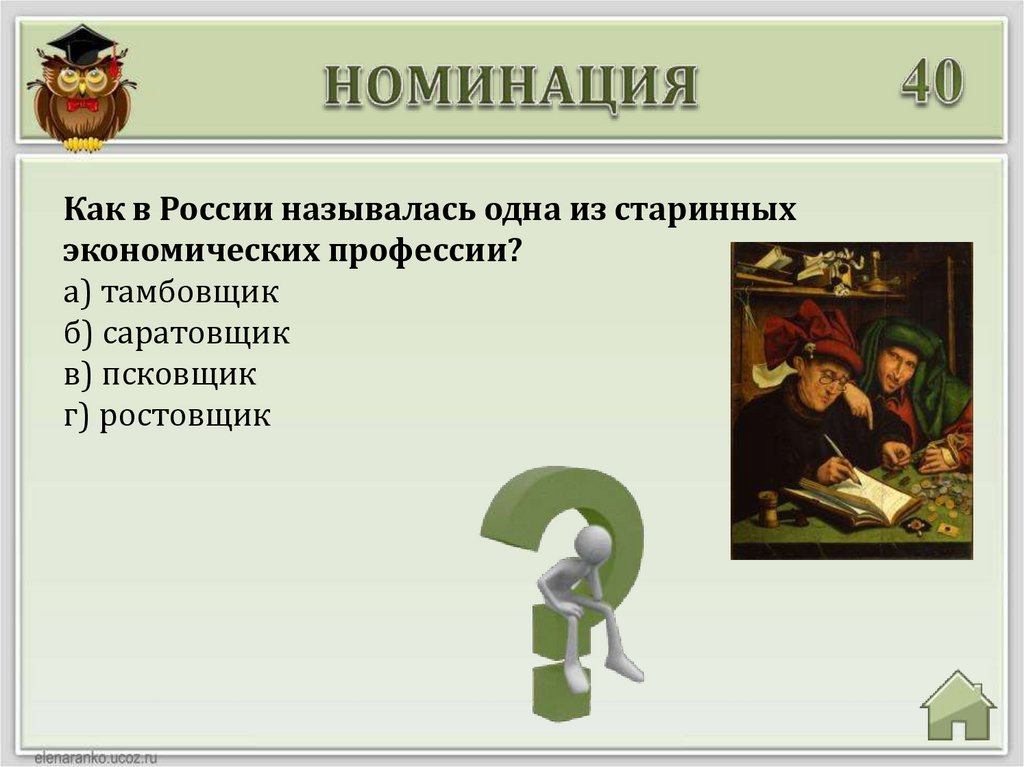 НОМИНАЦИЯ

40

Как в России называлась одна из старинных экономических профессии?
а) тамбовщик
б) саратовщик
в) псковщик
г) ростовщик

elenaranko.ucoz.ru